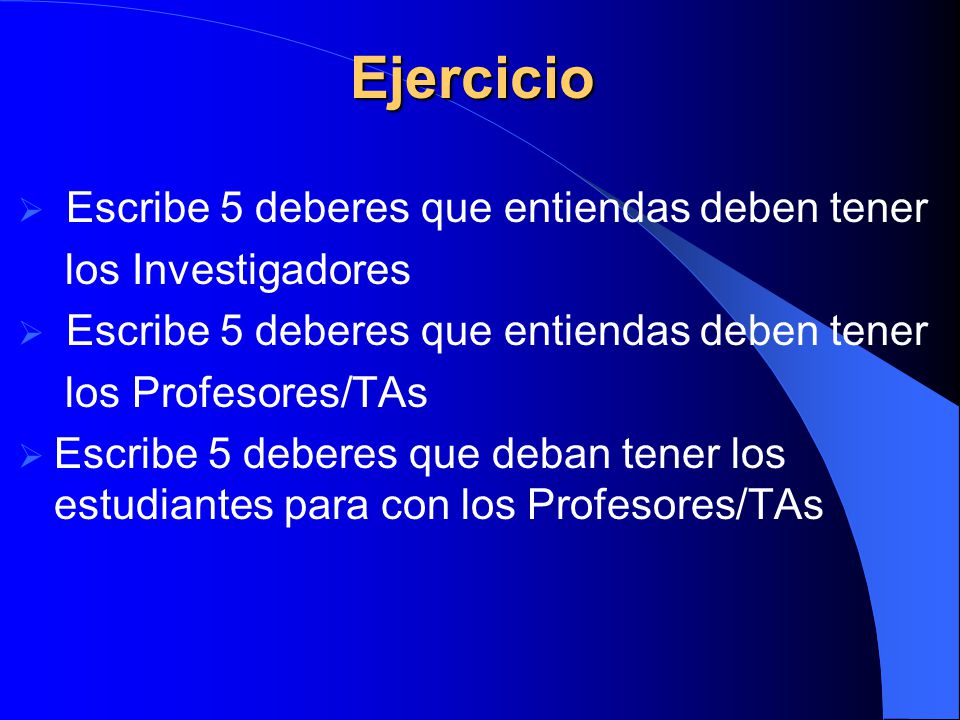 Ejercicio

➢ Escribe 5 deberes que entiendas deben tener los Investigadores

➢ Escribe 5 deberes que entiendas deben tener los Profesores/TAs

➢ Escribe 5 deberes que deban tener los estudiantes para con los Profesores/TAs